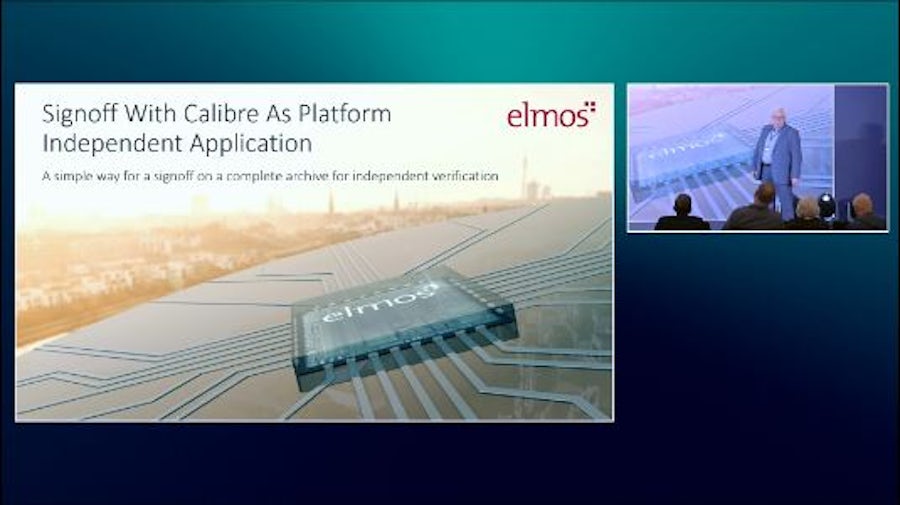 Signoff With Calibre As Platform Independent Application

elmos

A simple way for a signoff on a complete archive for independent verification

elmos

elmos